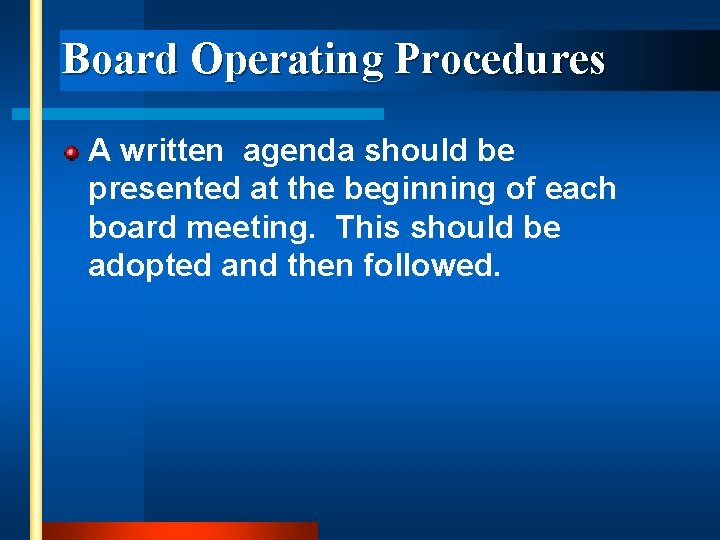 Board Operating Procedures

A written agenda should be presented at the beginning of each board meeting. This should be adopted and then followed.